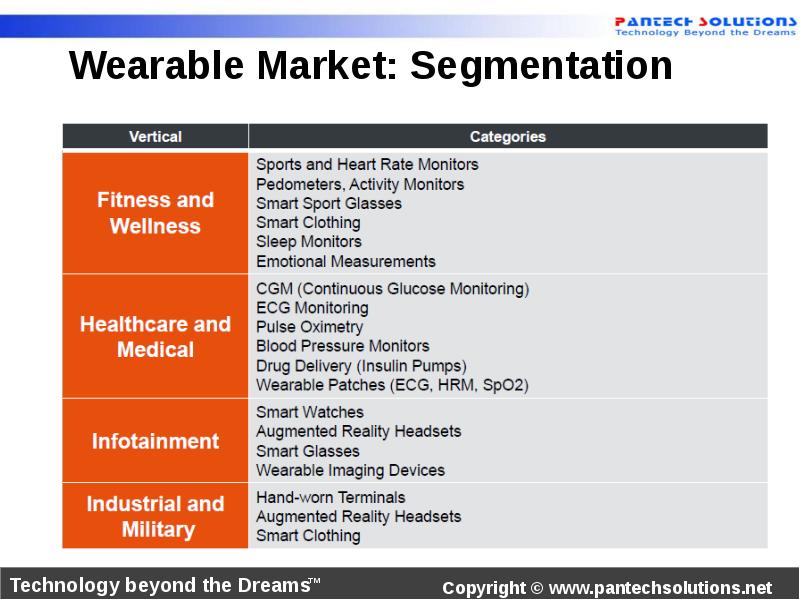 PANTECH SOLUTIONS
Technology Beyond the Dreams

Wearable Market: Segmentation

| Vertical | Categories |
|---|---|
| Fitness and Wellness | Sports and Heart Rate Monitors<br>Pedometers, Activity Monitors<br>Smart Sport Glasses<br>Smart Clothing<br>Sleep Monitors<br>Emotional Measurements |
| Healthcare and Medical | CGM (Continuous Glucose Monitoring)<br>ECG Monitoring<br>Pulse Oximetry<br>Blood Pressure Monitors<br>Drug Delivery (Insulin Pumps)<br>Wearable Patches (ECG, HRM, SpO2) |
| Infotainment | Smart Watches<br>Augmented Reality Headsets<br>Smart Glasses<br>Wearable Imaging Devices |
| Industrial and Military | Hand-worn Terminals<br>Augmented Reality Headsets<br>Smart Clothing |

Technology beyond the Dreams™

Copyright © www.pantechsolutions.net